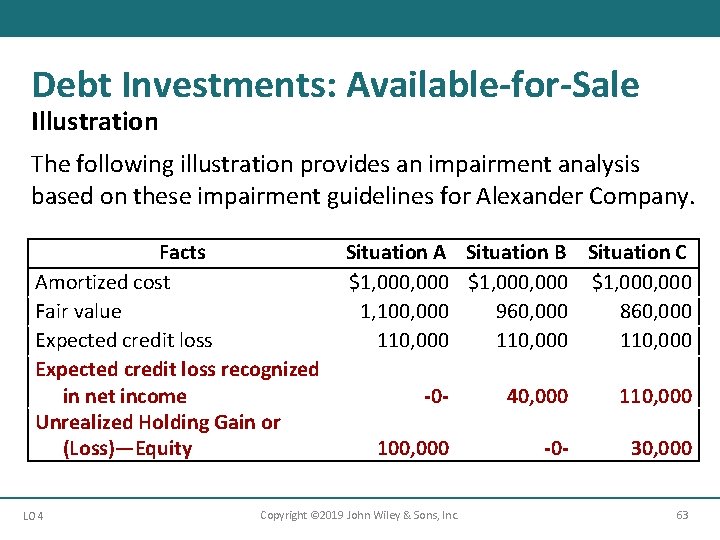 Debt Investments: Available-for-Sale

Illustration

The following illustration provides an impairment analysis based on these impairment guidelines for Alexander Company.

| Facts | Situation A | Situation B | Situation C |
|---|---|---|---|
| Amortized cost | \$1,000,000 | \$1,000,000 | \$1,000,000 |
| Fair value | 1,100,000 | 960,000 | 860,000 |
| Expected credit loss | 110,000 | 110,000 | 110,000 |
| Expected credit loss recognized in net income | -0- | 40,000 | 110,000 |
| Unrealized Holding Gain or (Loss)—Equity | 100,000 | -0- | 30,000 |

LO 4 Copyright ©2019 John Wiley & Sons, Inc. 63